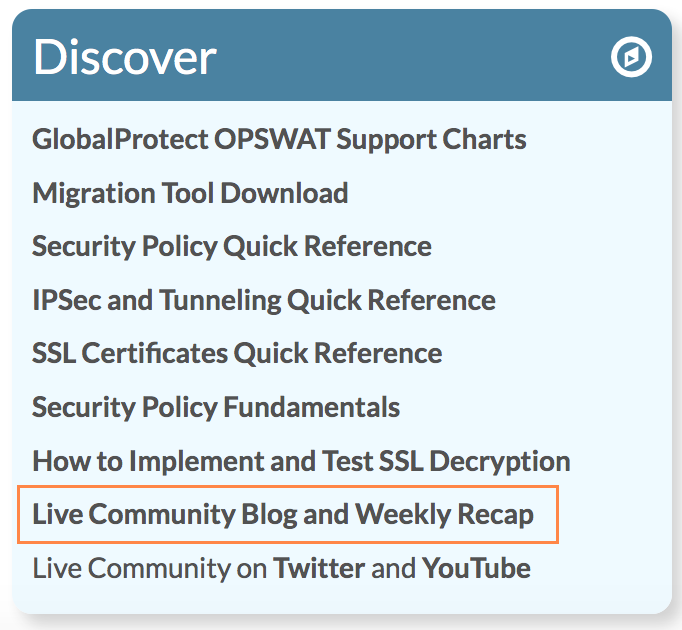 Discover

GlobalProtect OPSWAT Support Charts

Migration Tool Download

Security Policy Quick Reference

IPSec and Tunneling Quick Reference

SSL Certificates Quick Reference

Security Policy Fundamentals

How to Implement and Test SSL Decryption

Live Community Blog and Weekly Recap

Live Community on Twitter and YouTube